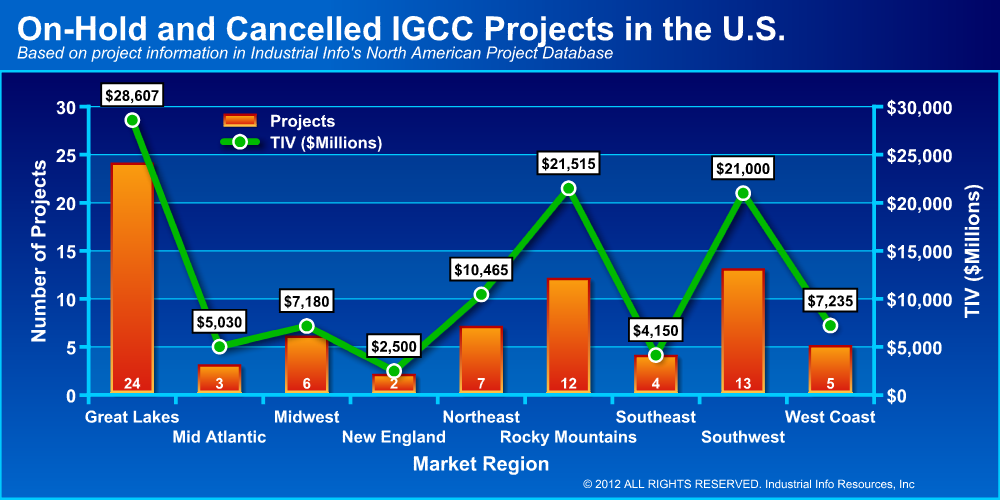 On-Hold and Cancelled IGCC Projects in the U.S.
Based on project information in Industrial Info's North American Project Database

Projects
TIV ($Millions)

Number of Projects
30
25
20
15
10
5
0

TIV ($Millions)
$30,000
$25,000
$20,000
$15,000
$10,000
$5,000
$0

$28,607
$5,030
$7,180
$2,500
$10,465
$21,515
$4,150
$21,000
$7,235

24
3
6
2
7
12
4
13
5

Great Lakes
Mid Atlantic
Midwest
New England
Northeast
Rocky Mountains
Southeast
Southwest
West Coast

Market Region

© 2012 ALL RIGHTS RESERVED. Industrial Info Resources, Inc